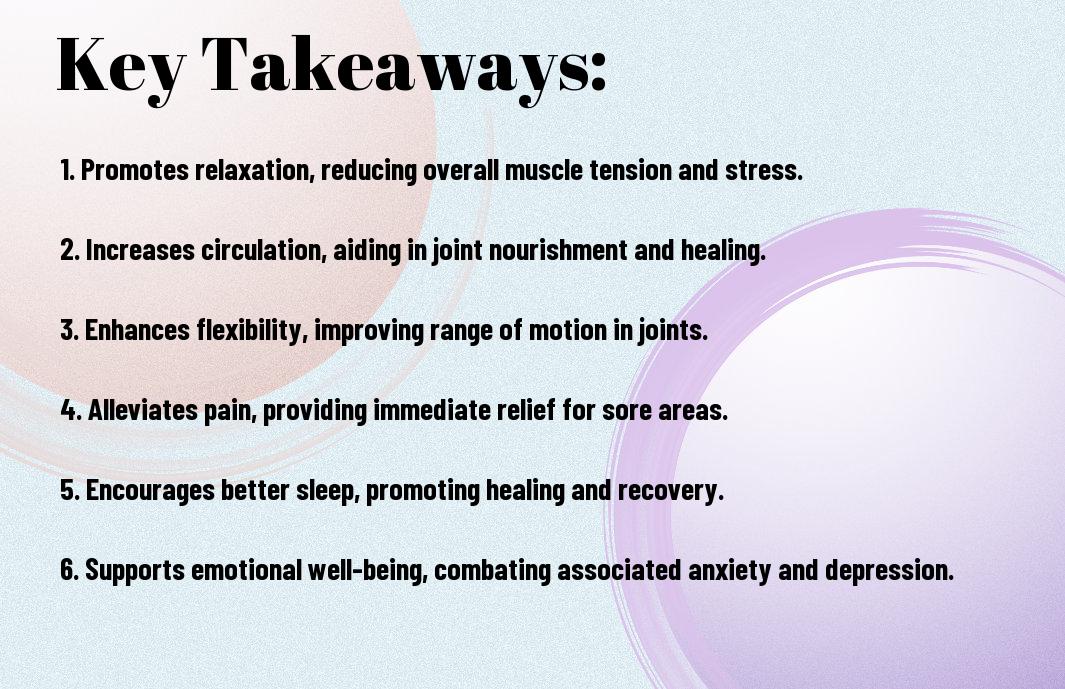 Key Takeaways:

1. Promotes relaxation, reducing overall muscle tension and stress.

2. Increases circulation, aiding in joint nourishment and healing.

3. Enhances flexibility, improving range of motion in joints.

4. Alleviates pain, providing immediate relief for sore areas.

5. Encourages better sleep, promoting healing and recovery.

6. Supports emotional well-being, combating associated anxiety and depression.